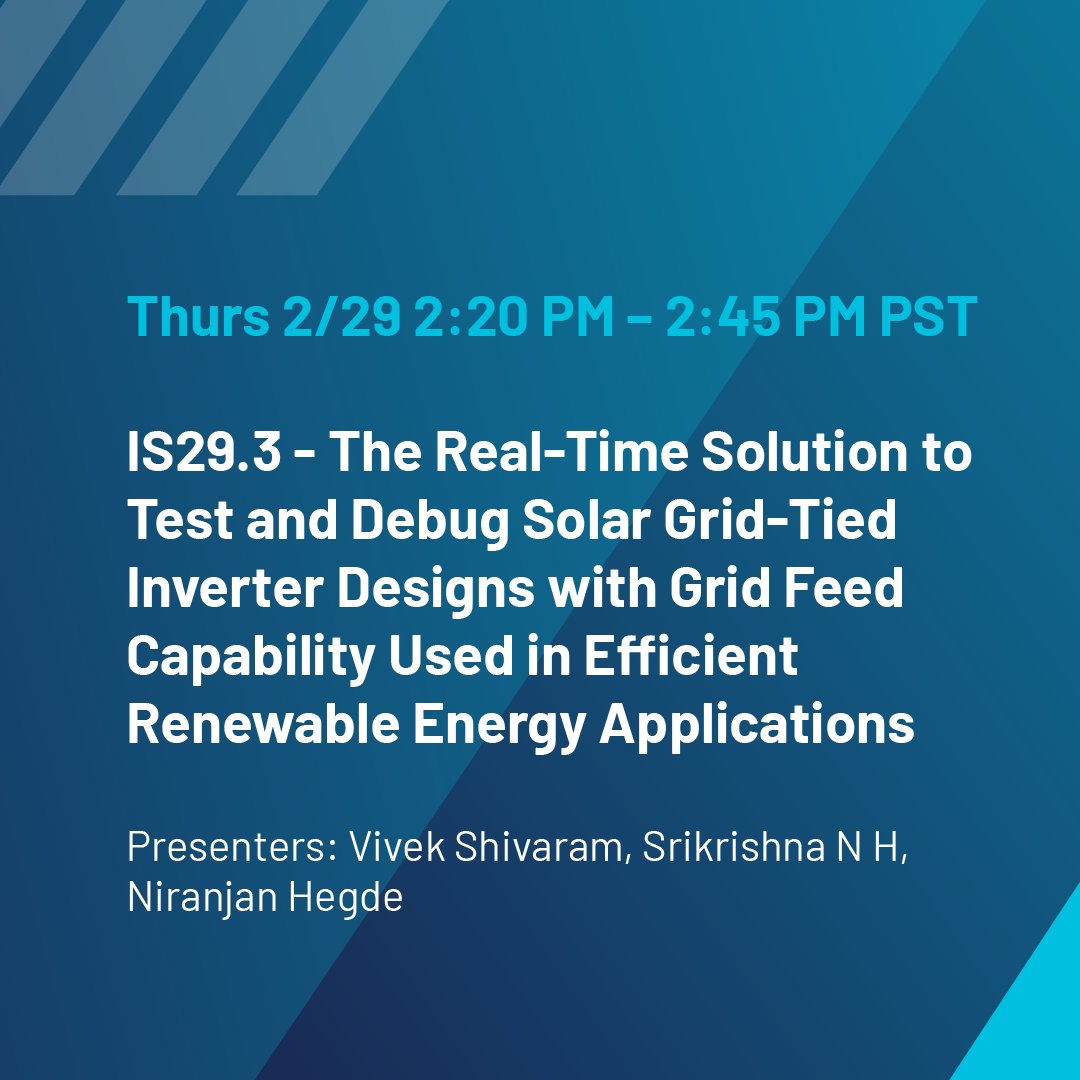 Thurs 2/29 2:20 PM – 2:45 PM PST

IS29.3 - The Real-Time Solution to Test and Debug Solar Grid-Tied Inverter Designs with Grid Feed Capability Used in Efficient Renewable Energy Applications

Presenters: Vivek Shivaram, Srikrishna N H, Niranjan Hegde